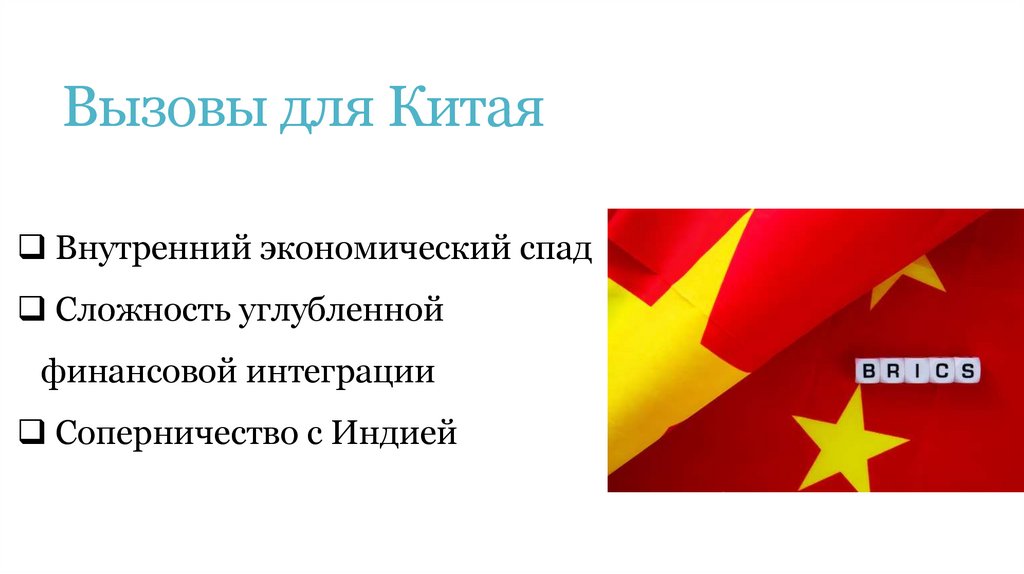 Вызовы для Китая

❑ Внутренний экономический спад

❑ Сложность углубленной финансовой интеграции

❑ Соперничество с Индией

BRICS